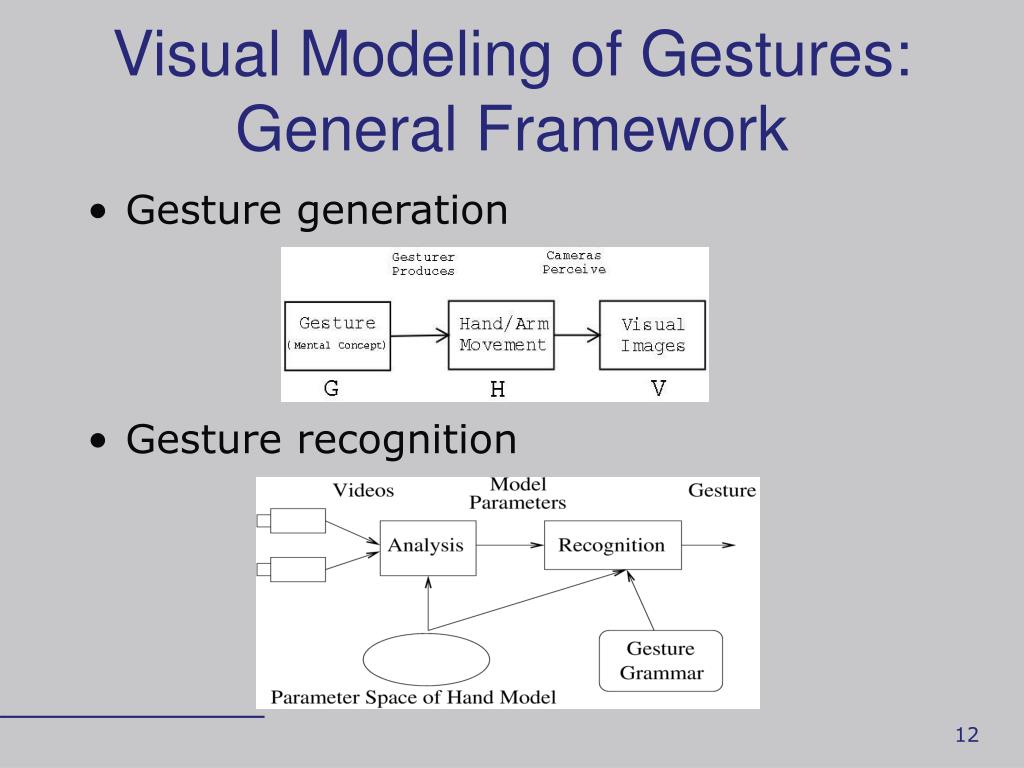 Visual Modeling of Gestures: General Framework

• Gesture generation

Gesturer Produces

Cameras Perceive

Gesture (Mental Concept)

Hand/Arm Movement

Visual Images

G

H

V

• Gesture recognition

Videos

Model Parameters

Gesture

Analysis

Recognition

Gesture Grammar

Parameter Space of Hand Model

12